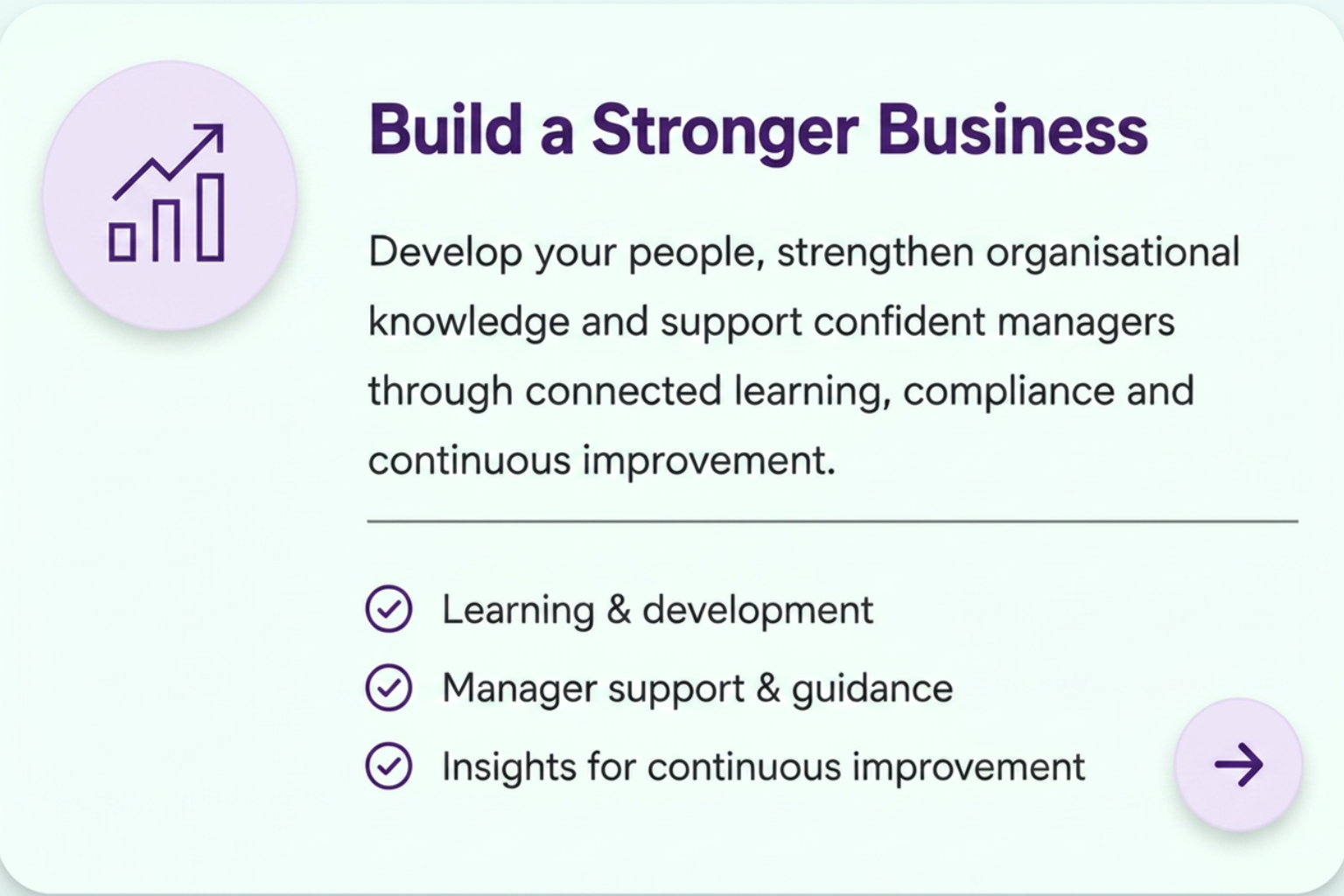 Build a Stronger Business

Develop your people, strengthen organisational knowledge and support confident managers through connected learning, compliance and continuous improvement.

Learning & development
Manager support & guidance
Insights for continuous improvement